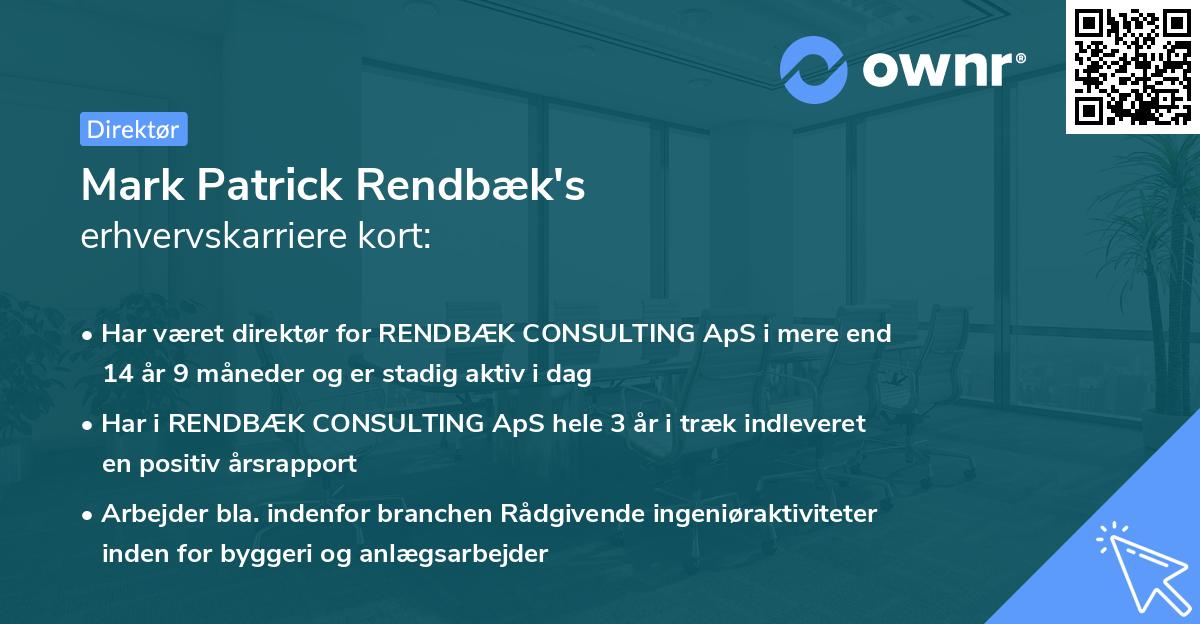 ownr®

Direktør

Mark Patrick Rendbæk's
erhvervskarriere kort:

• Har været direktør for RENDBÆK CONSULTING ApS i mere end 14 år 9 måneder og er stadig aktiv i dag

• Har i RENDBÆK CONSULTING ApS hele 3 år i træk indleveret en positiv årsrapport

• Arbejder bla. indenfor branchen Rådgivende ingeniøraktiviteter inden for byggeri og anlægsarbejder